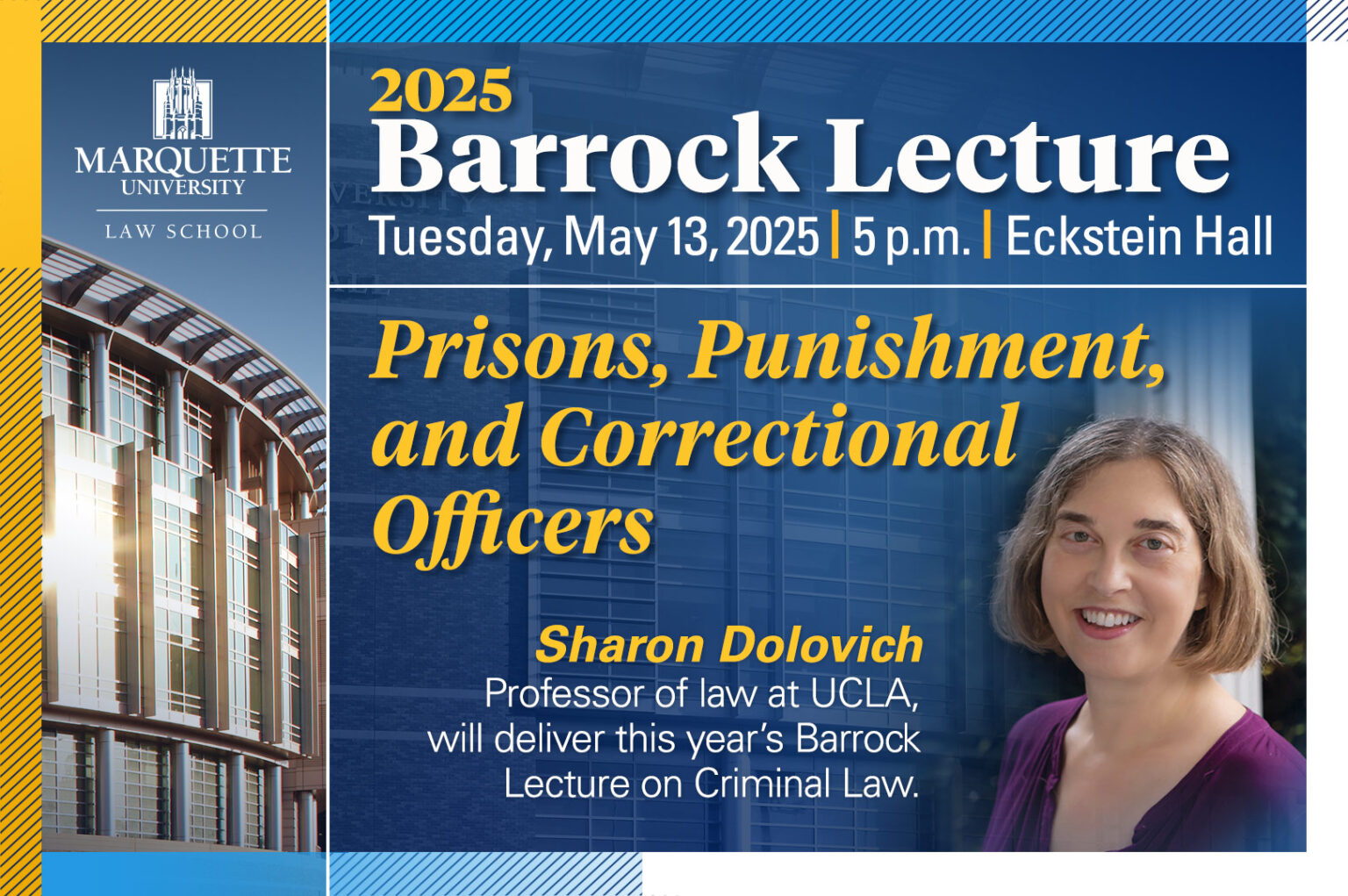 MARQUETTE UNIVERSITY
LAW SCHOOL

2025
Barrock Lecture
Tuesday, May 13, 2025 | 5 p.m. | Eckstein Hall

Prisons, Punishment, and Correctional Officers

Sharon Dolovich
Professor of law at UCLA, will deliver this year's Barrock Lecture on Criminal Law.